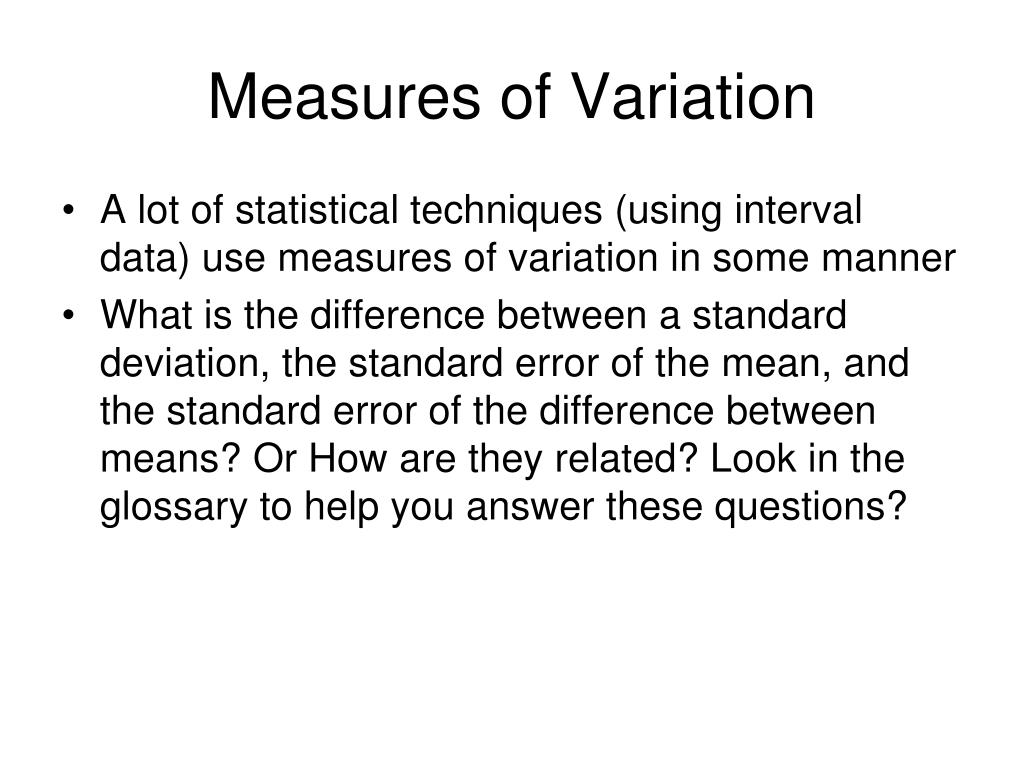 Measures of Variation

• A lot of statistical techniques (using interval data) use measures of variation in some manner

• What is the difference between a standard deviation, the standard error of the mean, and the standard error of the difference between means? Or How are they related? Look in the glossary to help you answer these questions?